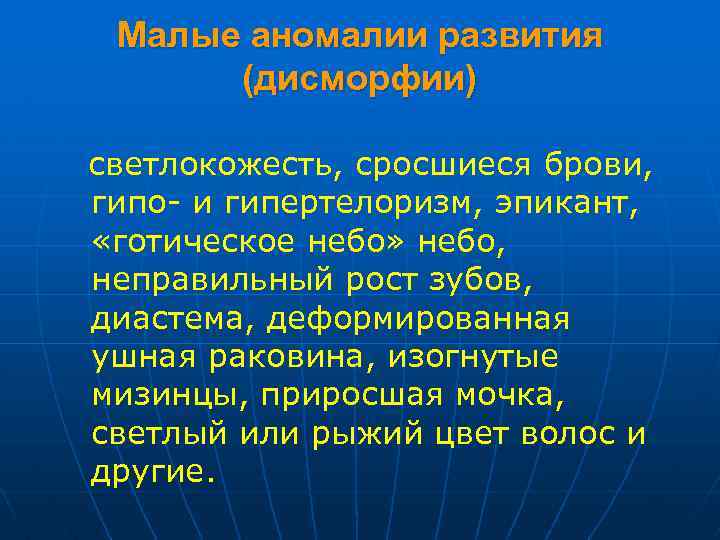 Малые аномалии развития (дисморфии)

светлокожесть, сросшиеся брови, гипо- и гипертелоризм, эпикант, «готическое небо» небо, неправильный рост зубов, диастема, деформированная ушная раковина, изогнутые мизинцы, приросшая мочка, светлый или рыжий цвет волос и другие.